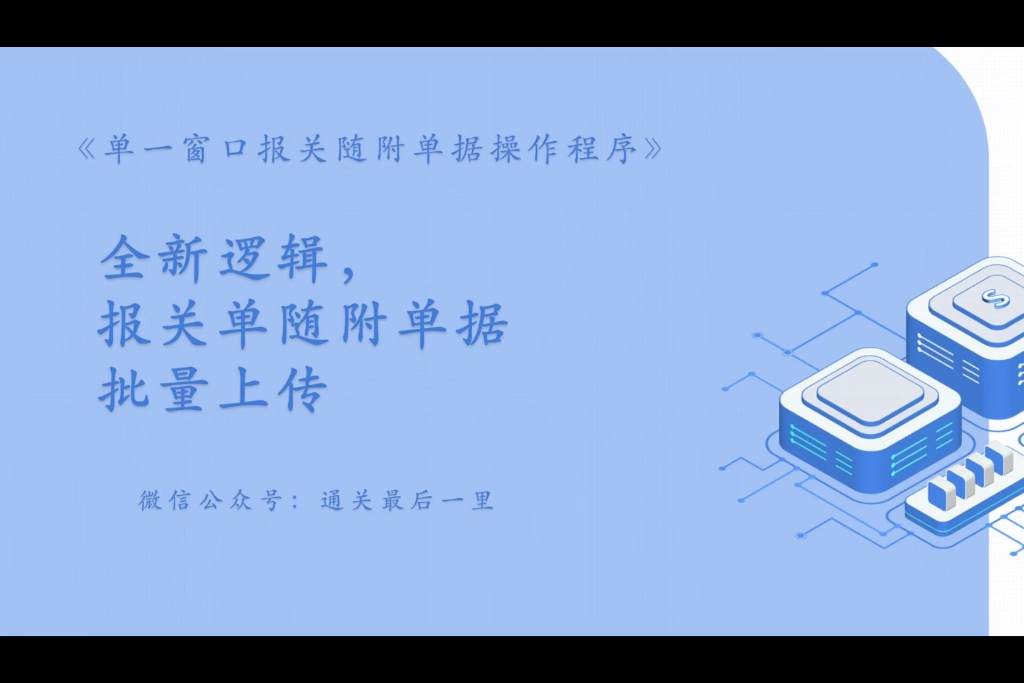 《单一窗口报关随附单据操作程序》

全新逻辑，
报关单随附单据
批量上传

微信公众号：通关最后一里

S